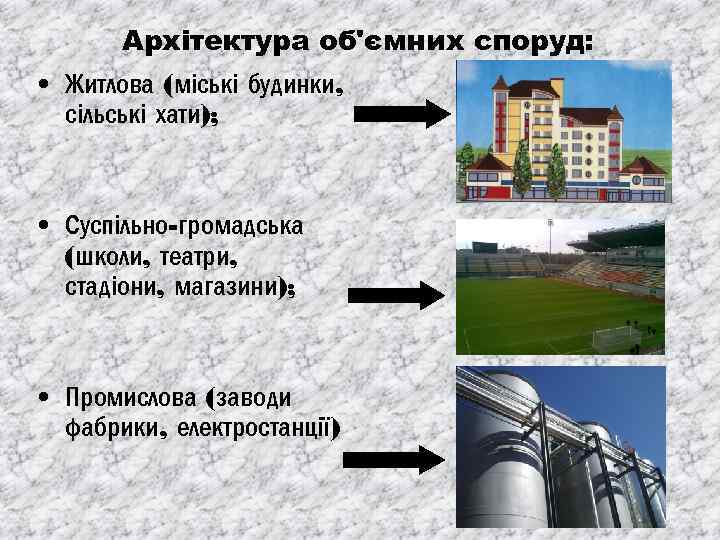 Архітектура об'ємних споруд:

• Житлова (міські будинки, сільські хати);

• Суспільно-громадська (школи, театри, стадіони, магазини);

• Промислова (заводи фабрики, електростанції)